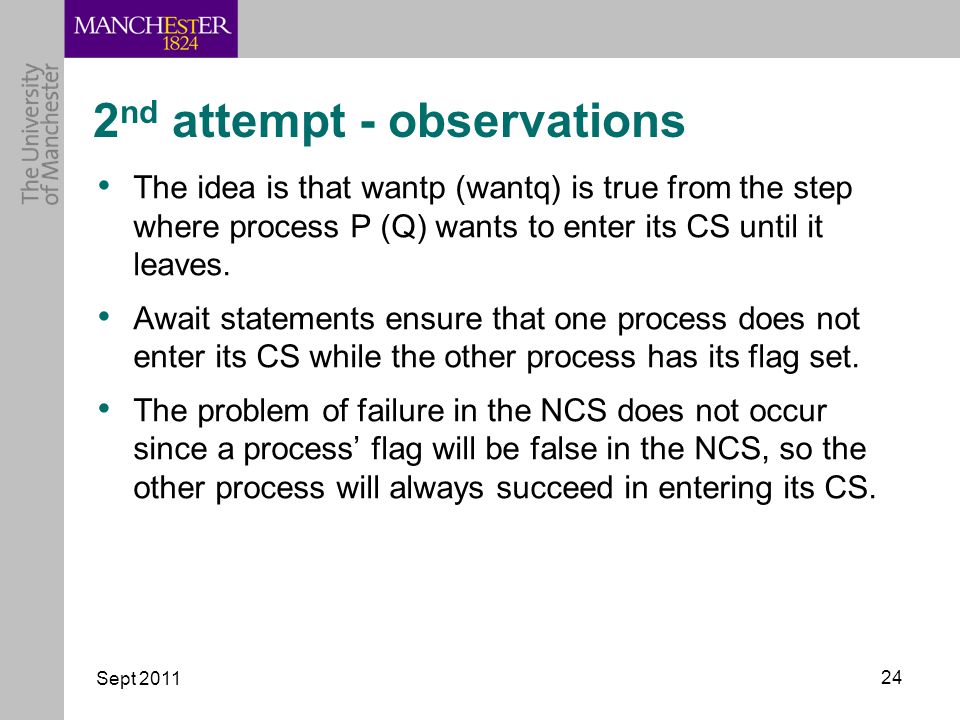 MANCHESTER
1824

The University of Manchester

2nd attempt - observations

• The idea is that wantp (wantq) is true from the step where process P (Q) wants to enter its CS until it leaves.

• Await statements ensure that one process does not enter its CS while the other process has its flag set.

• The problem of failure in the NCS does not occur since a process’ flag will be false in the NCS, so the other process will always succeed in entering its CS.

Sept 2011

24